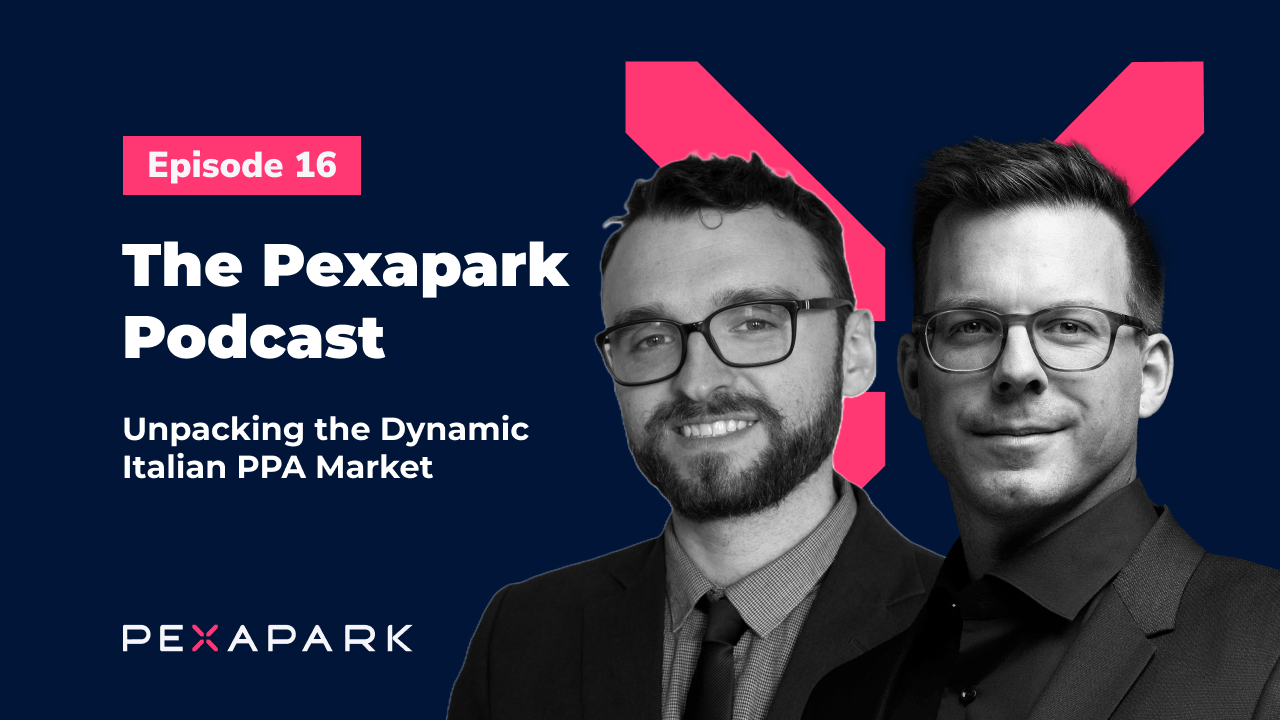 Episode 16

The Pexapark Podcast

Unpacking the Dynamic Italian PPA Market

PEXAPARK